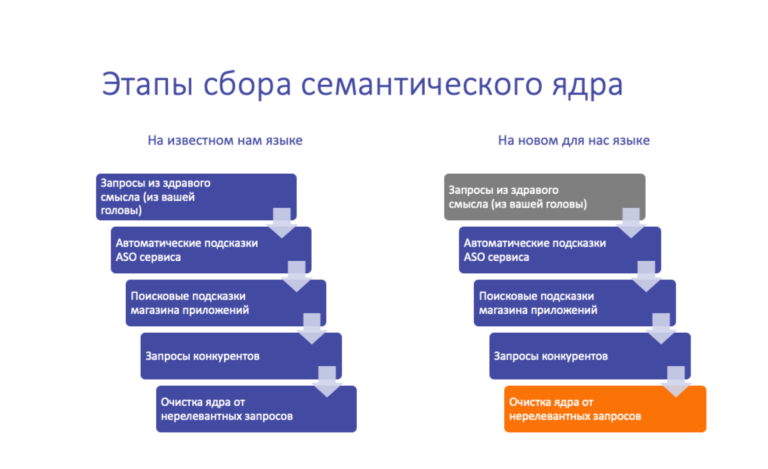 Этапы сбора семантического ядра

На известном нам языке

Запросы из здравого смысла (из вашей головы)

Автоматические подсказки ASO сервиса

Поисковые подсказки магазина приложений

Запросы конкурентов

Очистка ядра от нерелевантных запросов

На новом для нас языке

Запросы из здравого смысла (из вашей головы)

Автоматические подсказки ASO сервиса

Поисковые подсказки магазина приложений

Запросы конкурентов

Очистка ядра от нерелевантных запросов